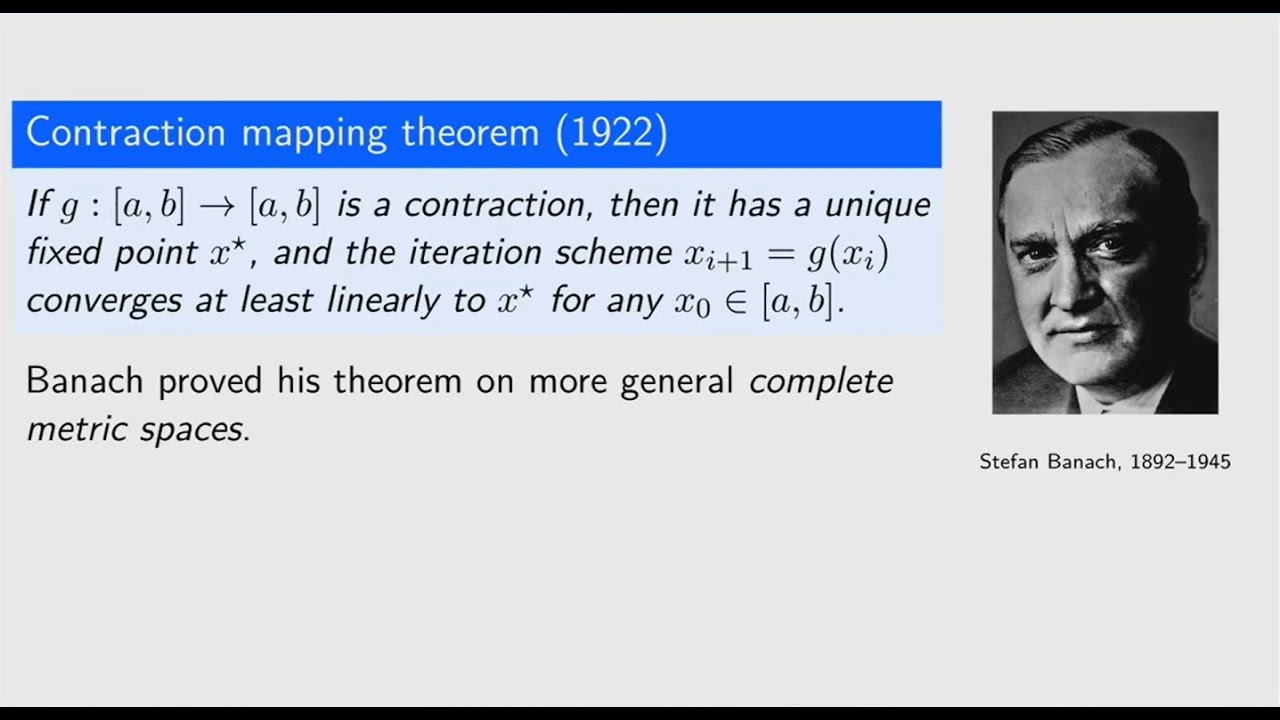 Contraction mapping theorem (1922)

If $g : [a, b] \to [a, b]$ is a contraction, then it has a unique fixed point $x^\star$, and the iteration scheme $x_{i+1} = g(x_i)$ converges at least linearly to $x^\star$ for any $x_0 \in [a, b]$.

Banach proved his theorem on more general complete metric spaces.

Stefan Banach, 1892–1945